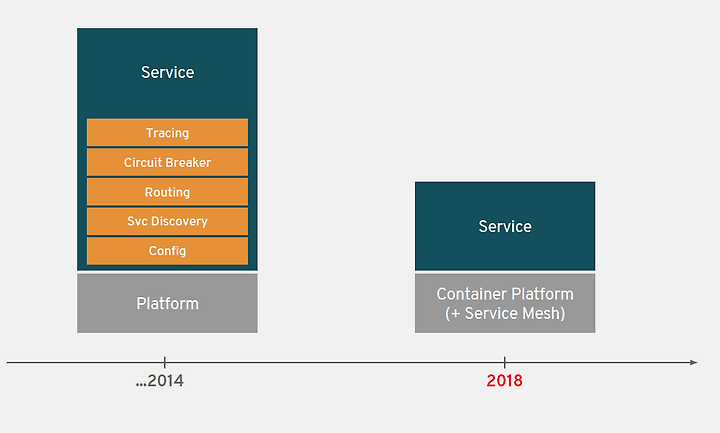 Service

Tracing

Circuit Breaker

Routing

Svc Discovery

Config

Platform

Service

Container Platform
(+ Service Mesh)

...2014

2018